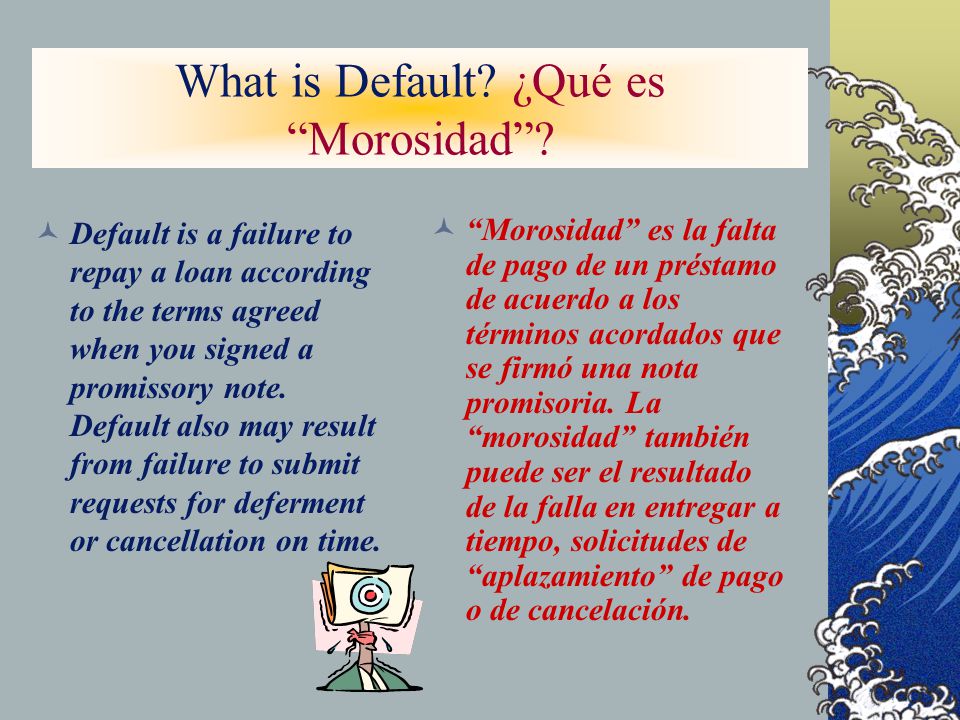 What is Default? ¿Qué es “Morosidad”?

Default is a failure to repay a loan according to the terms agreed when you signed a promissory note. Default also may result from failure to submit requests for deferment or cancellation on time.

“Morosidad” es la falta de pago de un préstamo de acuerdo a los términos acordados que se firmó una nota promisoria. La “morosidad” también puede ser el resultado de la falla en entregar a tiempo, solicitudes de “aplazamiento” de pago o de cancelación.